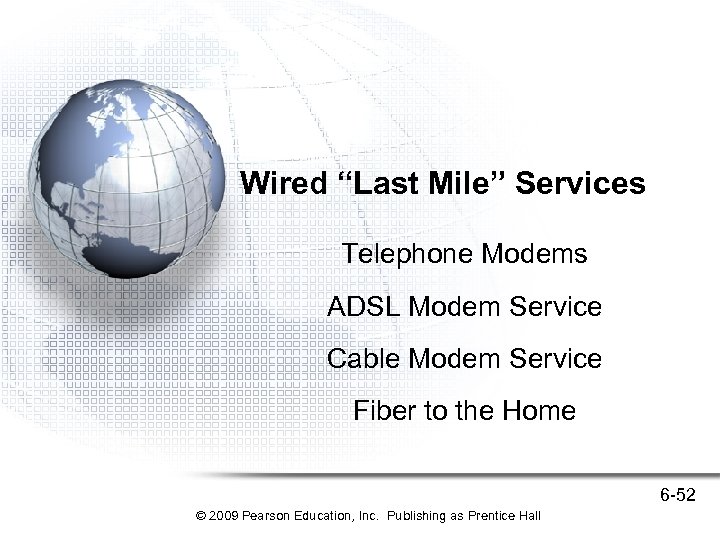 Wired “Last Mile” Services

Telephone Modems

ADSL Modem Service

Cable Modem Service

Fiber to the Home

6-52

© 2009 Pearson Education, Inc. Publishing as Prentice Hall